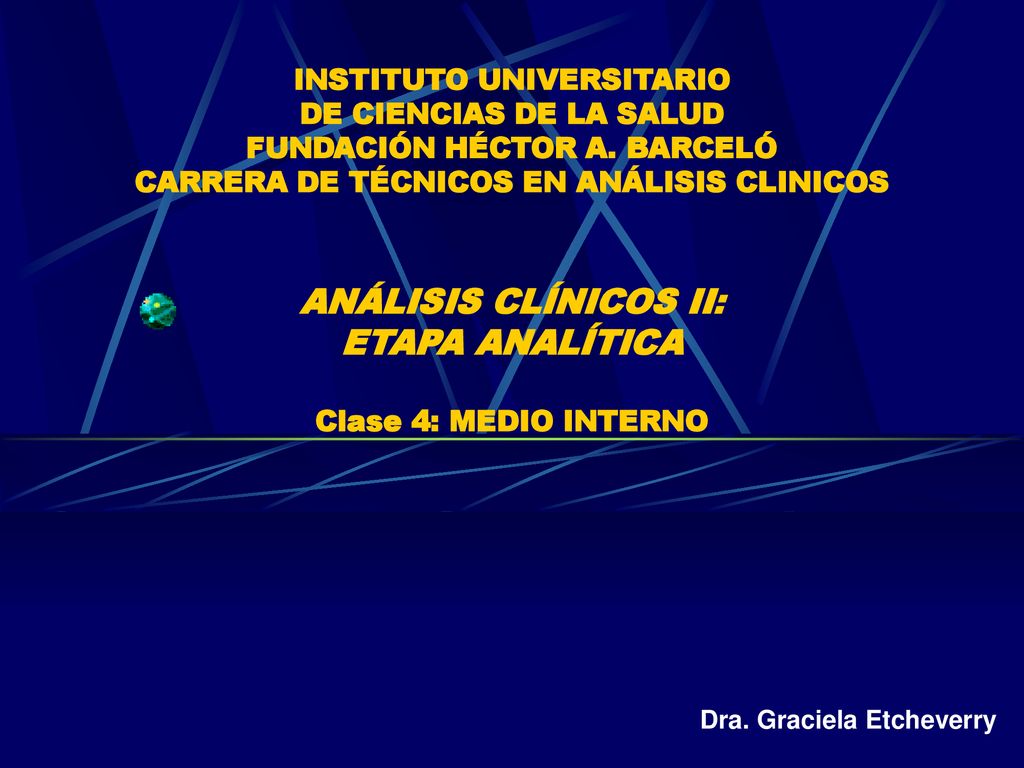 INSTITUTO UNIVERSITARIO
DE CIENCIAS DE LA SALUD
FUNDACIÓN HÉCTOR A. BARCELÓ
CARRERA DE TÉCNICOS EN ANÁLISIS CLINICOS

ANÁLISIS CLÍNICOS II:
ETAPA ANALÍTICA

Clase 4: MEDIO INTERNO

Dra. Graciela Etcheverry